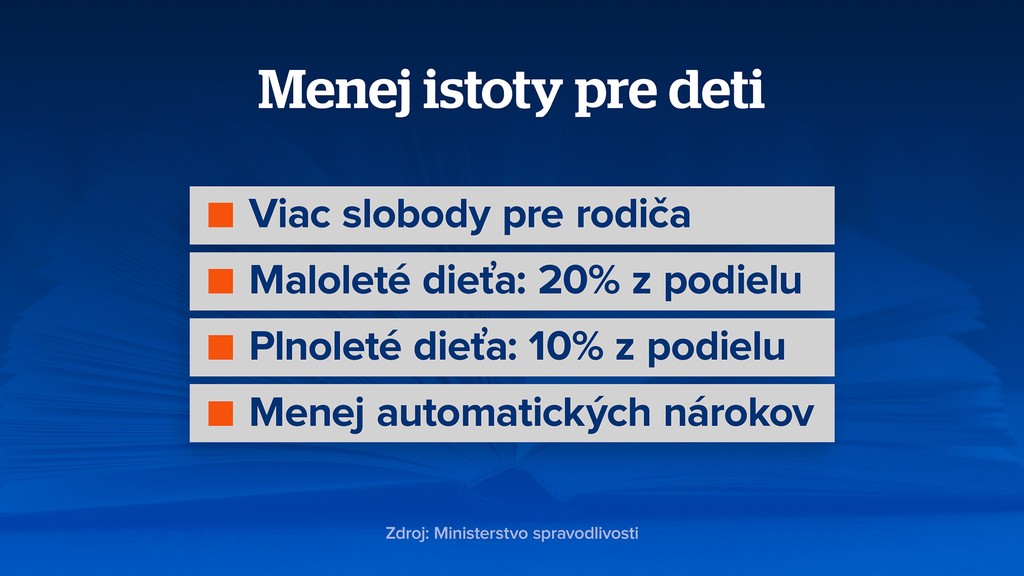 Menej istoty pre deti

Viac slobody pre rodiča

Maloleté dieťa: 20% z podielu

Plnoleté dieťa: 10% z podielu

Menej automatických nárokov

Zdroj: Ministerstvo spravodlivosti